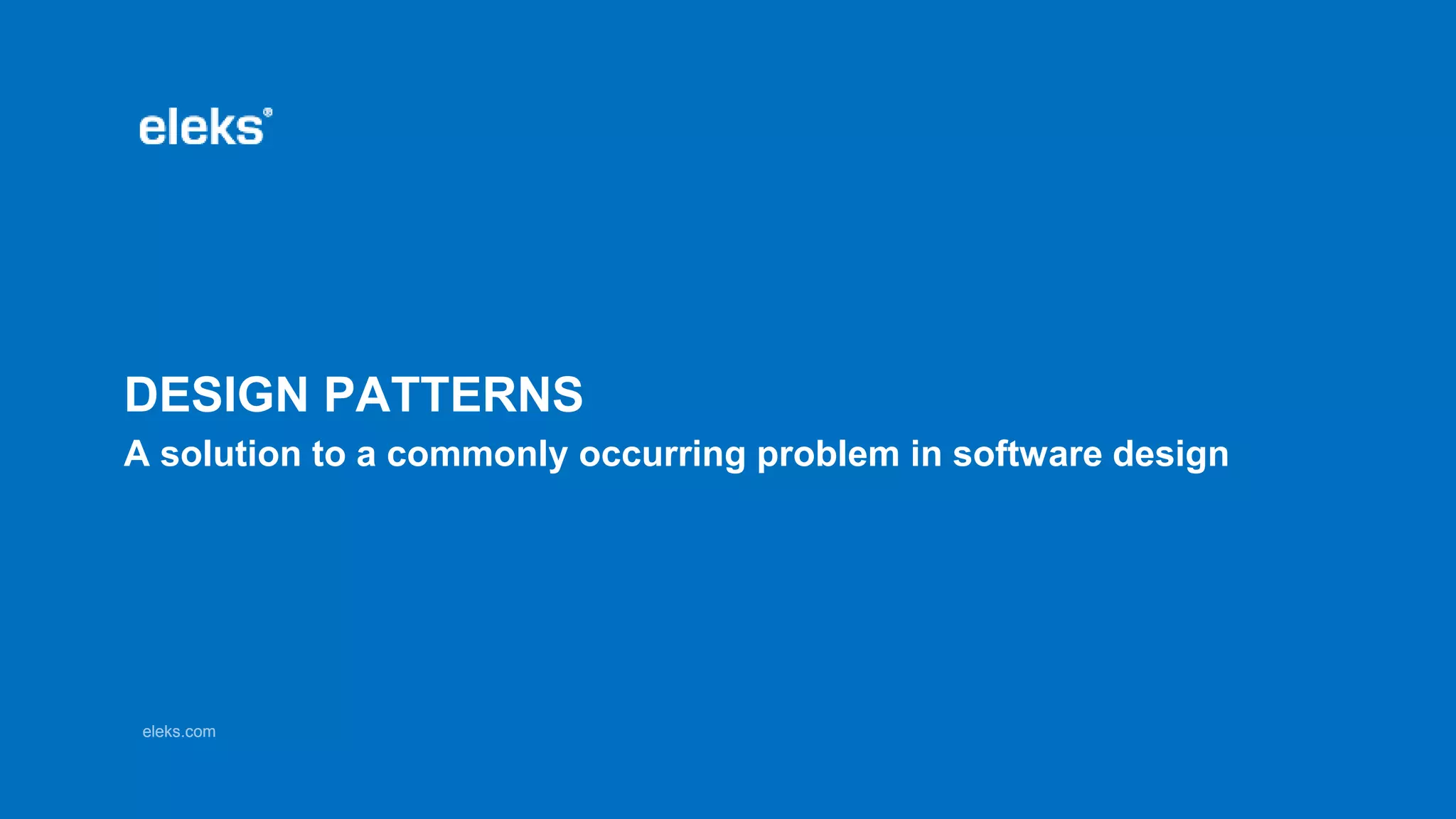 eleks®

DESIGN PATTERNS

A solution to a commonly occurring problem in software design

eleks.com